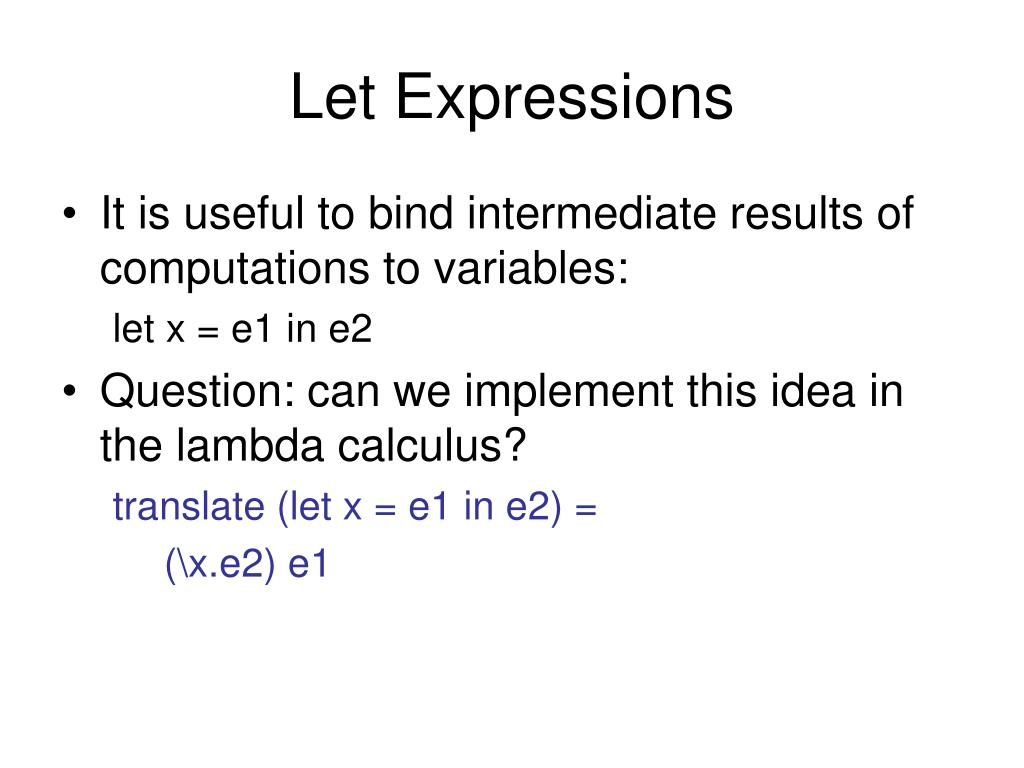 Let Expressions

• It is useful to bind intermediate results of computations to variables:

let x = e1 in e2

• Question: can we implement this idea in the lambda calculus?

translate (let x = e1 in e2) =

(\x.e2) e1